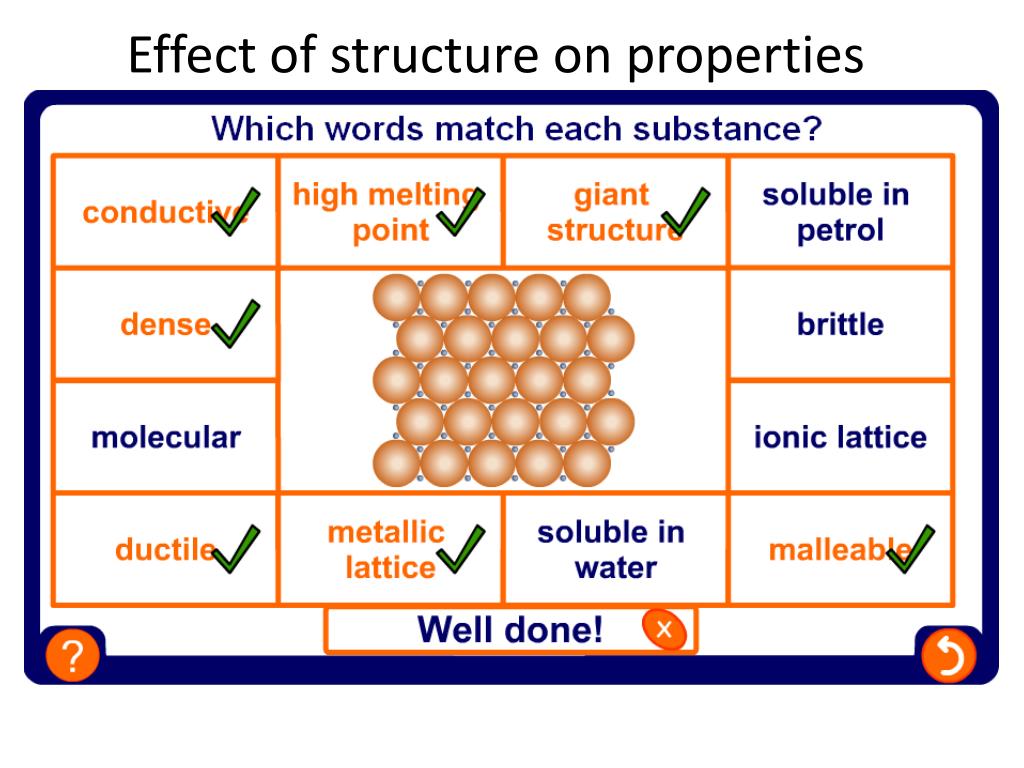 Effect of structure on properties

Which words match each substance?

| conductive | high melting point | giant structure | soluble in petrol |
|---|---|---|---|
| dense | | | brittle |
| molecular | | | ionic lattice |
| ductile | metallic lattice | soluble in water | malleable |

Well done! x

?